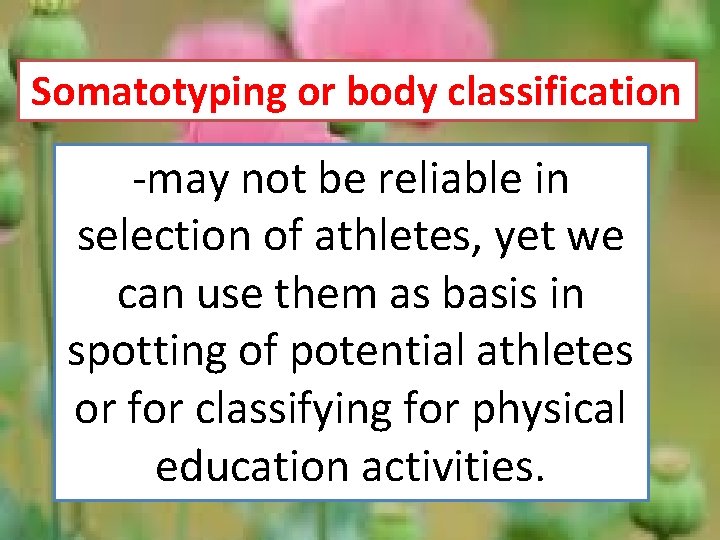 Somatotyping or body classification

-may not be reliable in selection of athletes, yet we can use them as basis in spotting of potential athletes or for classifying for physical education activities.